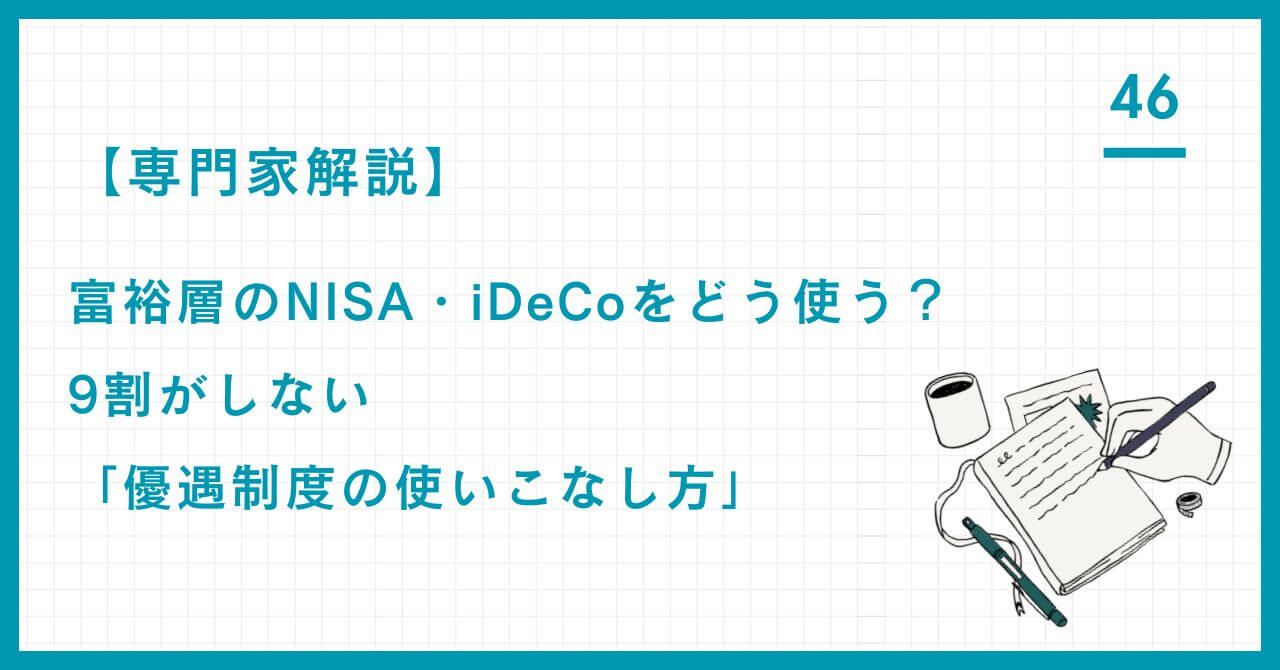 46

【専門家解説】

富裕層のNISA・iDeCoをどう使う？
9割がしない
「優遇制度の使いこなし方」